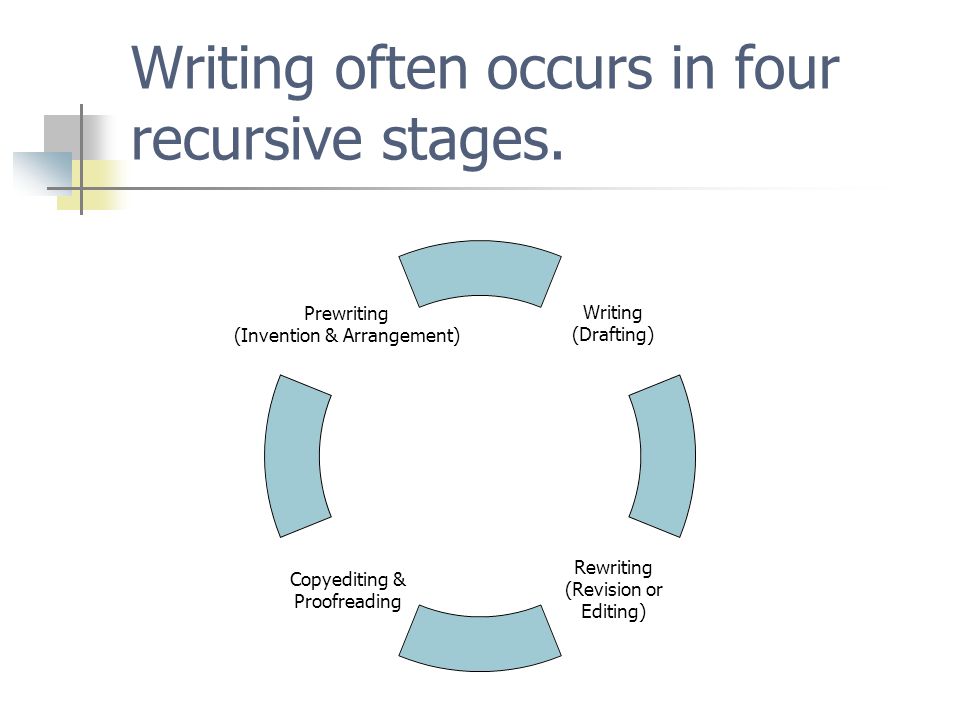 Writing often occurs in four recursive stages.

Prewriting
(Invention & Arrangement)

Writing
(Drafting)

Rewriting
(Revision or
Editing)

Copyediting &
Proofreading